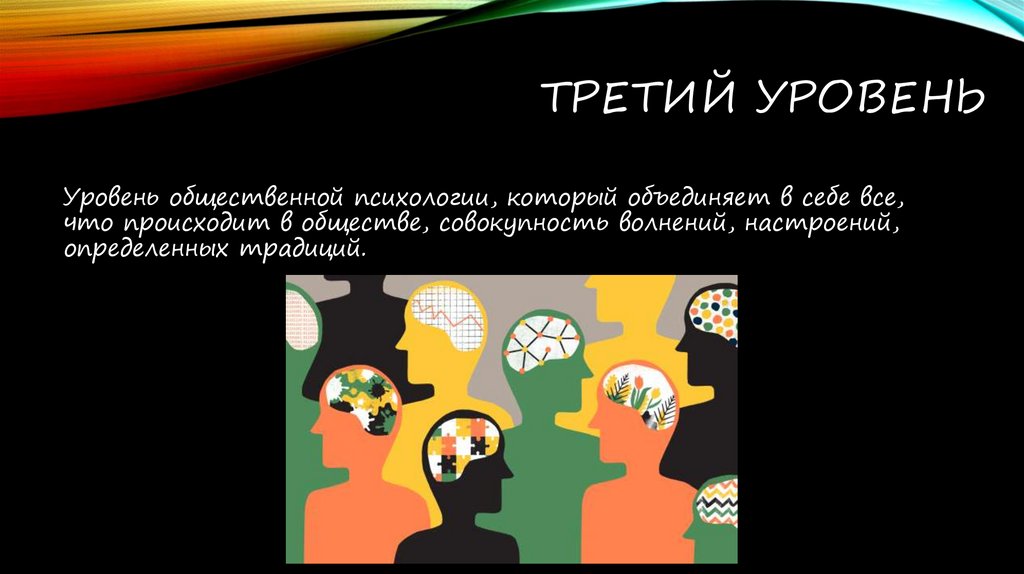 ТРЕТИЙ УРОВЕНЬ

Уровень общественной психологии, который объединяет в себе все, что происходит в обществе, совокупность волнений, настроений, определенных традиций.